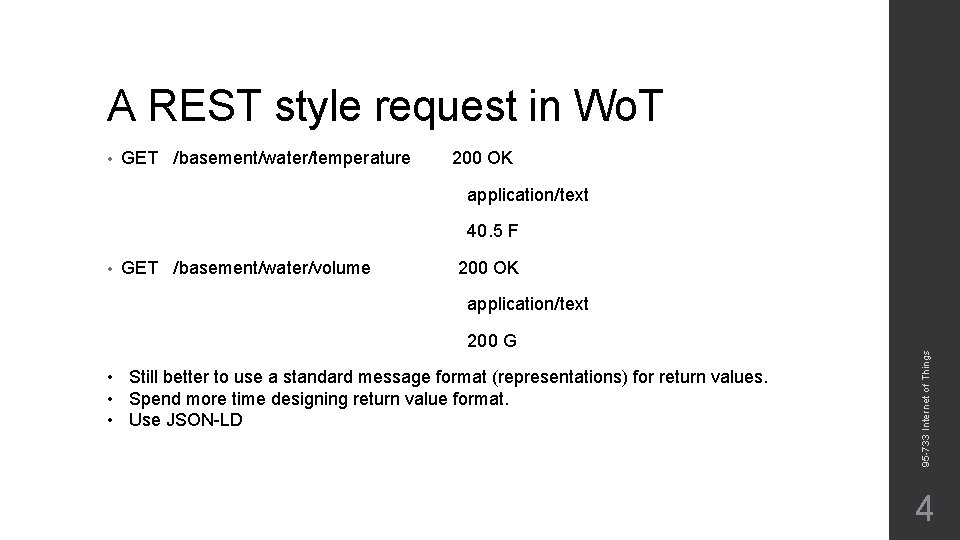 A REST style request in WoT

• GET /basement/water/temperature 200 OK

application/text

40.5 F

• GET /basement/water/volume 200 OK

application/text

200 G

• Still better to use a standard message format (representations) for return values.
• Spend more time designing return value format.
• Use JSON-LD

95-733 Internet of Things

4